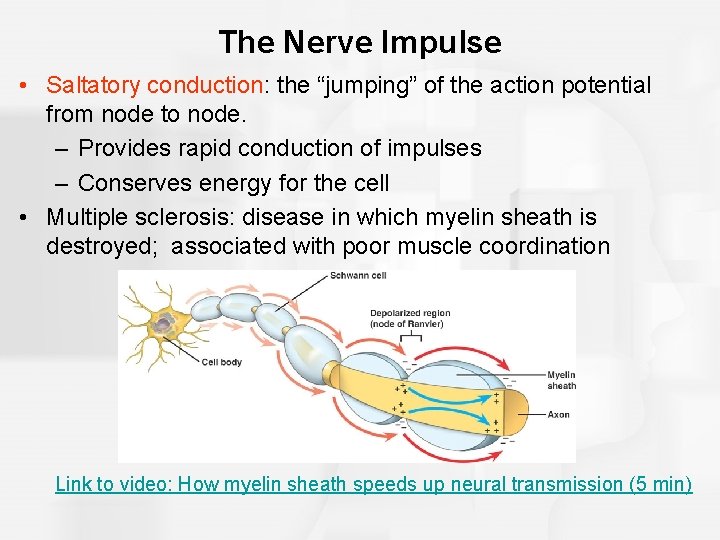 The Nerve Impulse

• Saltatory conduction: the “jumping” of the action potential from node to node.
– Provides rapid conduction of impulses
– Conserves energy for the cell
• Multiple sclerosis: disease in which myelin sheath is destroyed; associated with poor muscle coordination

Schwann cell
Depolarized region (node of Ranvier)
Cell body
Myelin sheath
Axon

Link to video: How myelin sheath speeds up neural transmission (5 min)